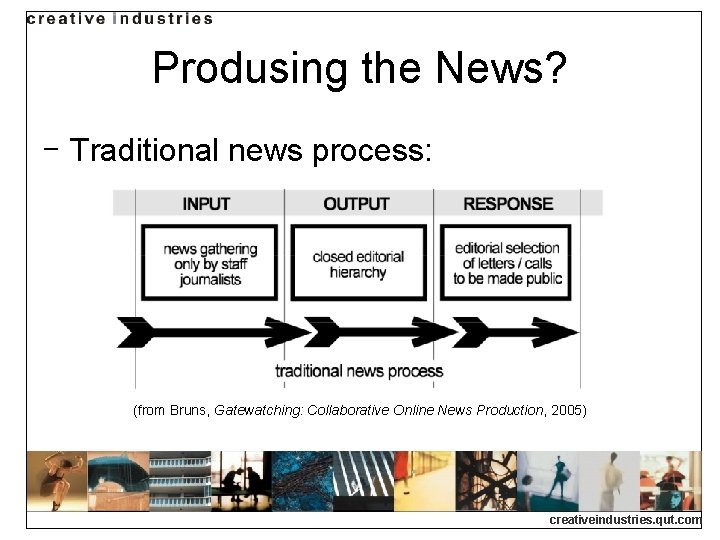 creative industries

Produsing the News?

- Traditional news process:

INPUT

news gathering only by staff journalists

OUTPUT

closed editorial hierarchy

RESPONSE

editorial selection of letters / calls to be made public

traditional news process

(from Bruns, Gatewatching: Collaborative Online News Production, 2005)

creativeindustries.qut.com